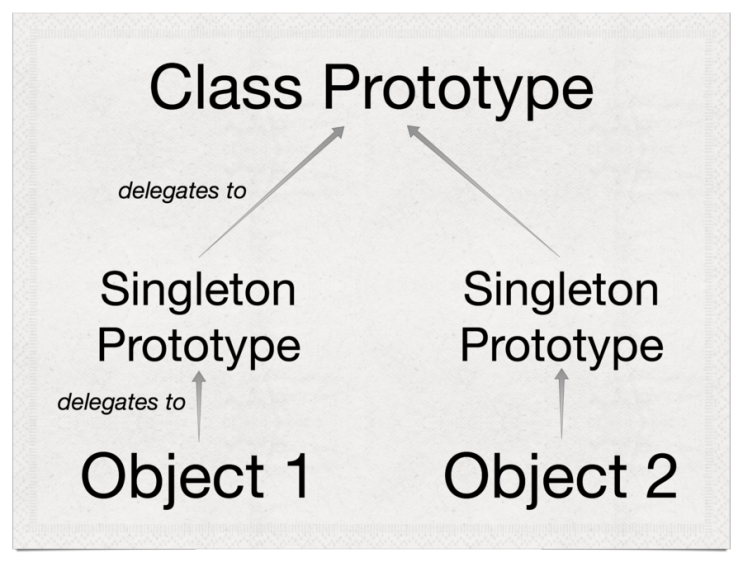 Class Prototype

delegates to

Singleton Prototype

Singleton Prototype

delegates to

Object 1

Object 2